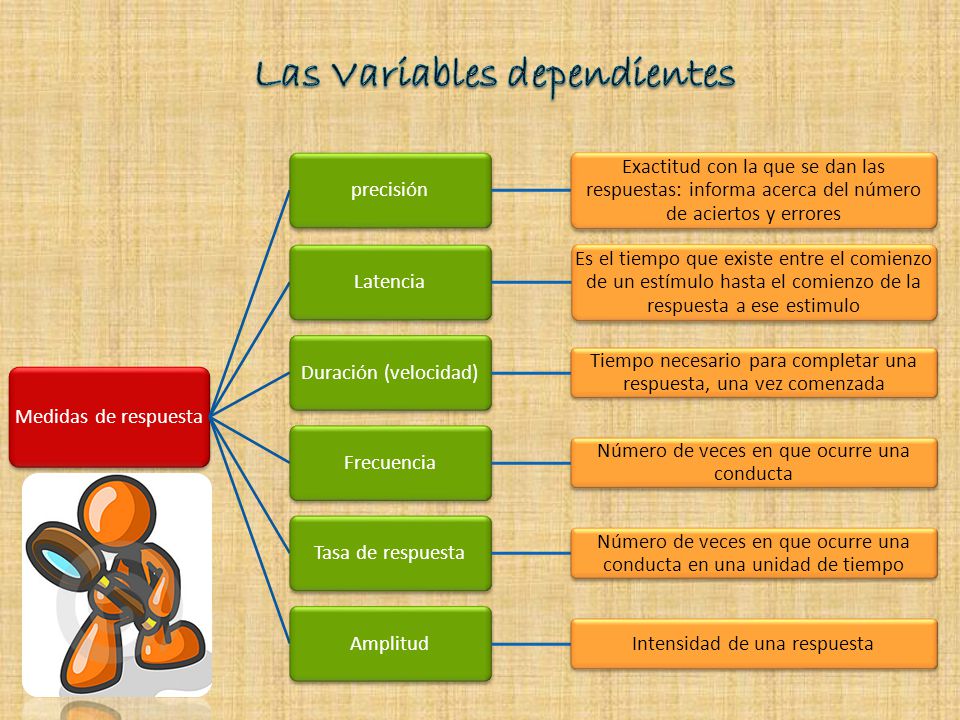 Las Variables dependientes

Medidas de respuesta

precisión

Exactitud con la que se dan las respuestas: informa acerca del número de aciertos y errores

Latencia

Es el tiempo que existe entre el comienzo de un estímulo hasta el comienzo de la respuesta a ese estimulo

Duración (velocidad)

Tiempo necesario para completar una respuesta, una vez comenzada

Frecuencia

Número de veces en que ocurre una conducta

Tasa de respuesta

Número de veces en que ocurre una conducta en una unidad de tiempo

Amplitud

Intensidad de una respuesta